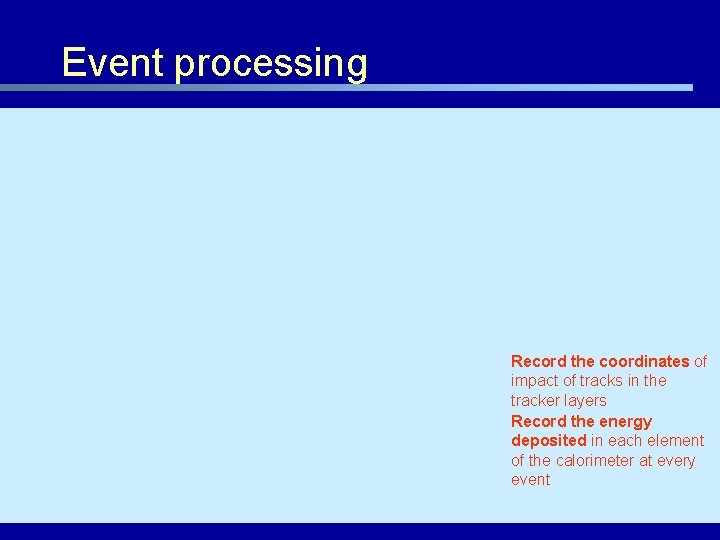 Event processing

Record the coordinates of impact of tracks in the tracker layers

Record the energy deposited in each element of the calorimeter at every event